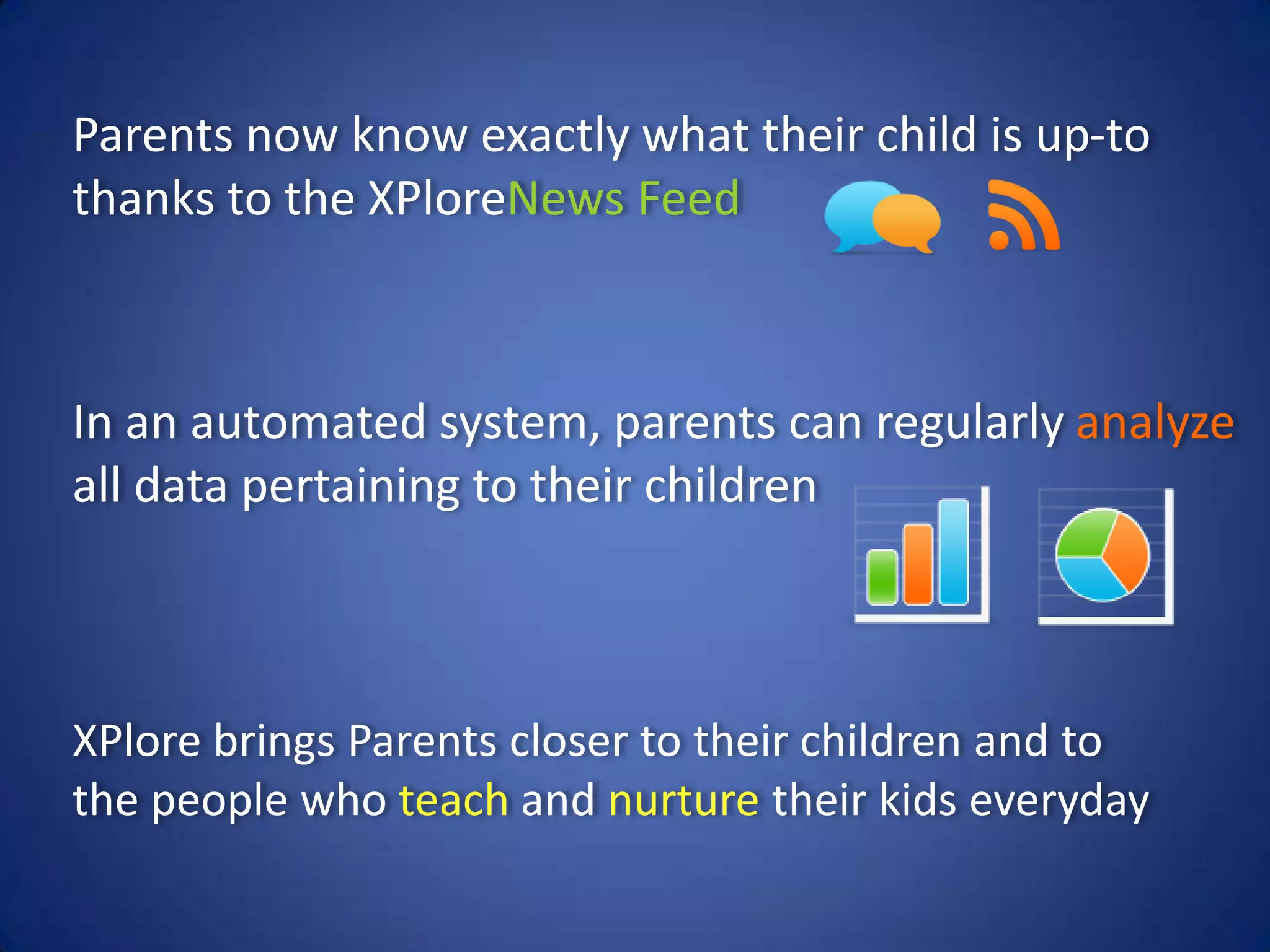 Parents now know exactly what their child is up-to thanks to the XPloreNews Feed

In an automated system, parents can regularly analyze all data pertaining to their children

XPlore brings Parents closer to their children and to the people who teach and nurture their kids everyday